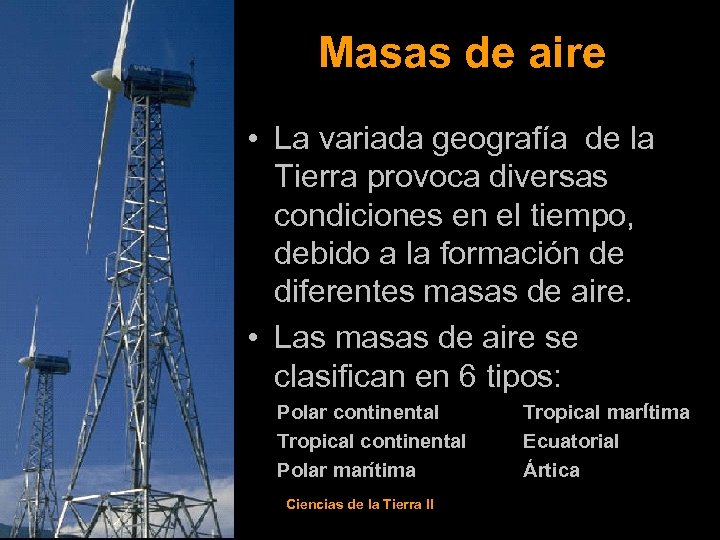 Masas de aire

• La variada geografía de la Tierra provoca diversas condiciones en el tiempo, debido a la formación de diferentes masas de aire.

• Las masas de aire se clasifican en 6 tipos:

Polar continental
Tropical continental
Polar marítima

Tropical marítima
Ecuatorial
Ártica

Ciencias de la Tierra II